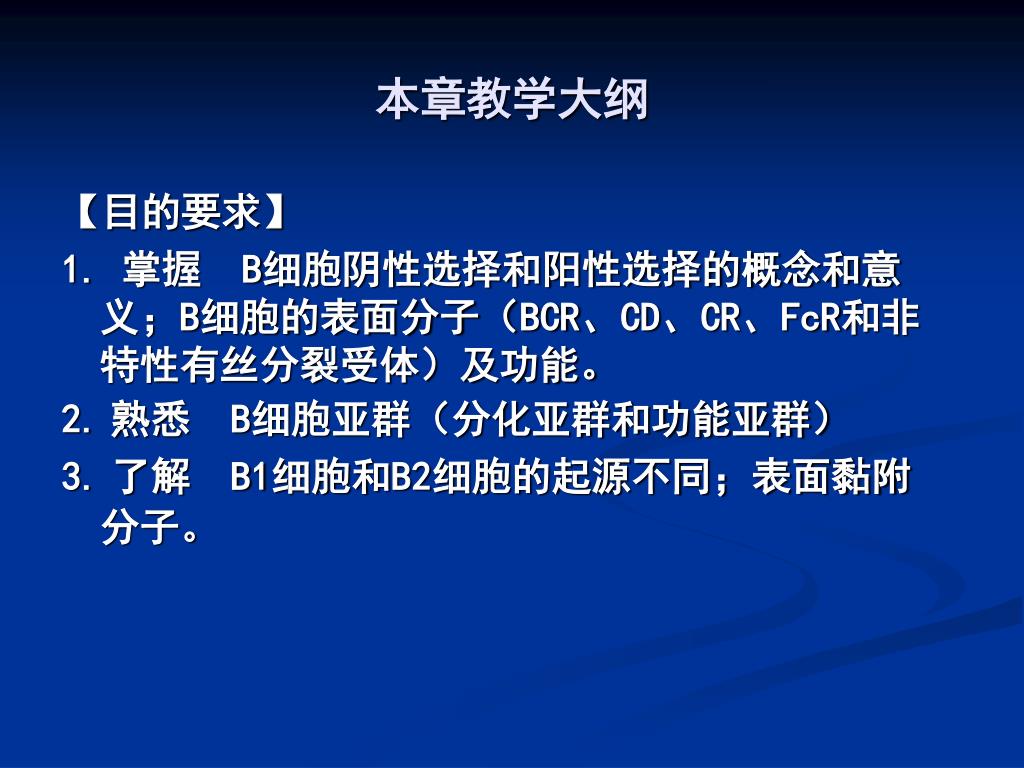 本章教学大纲

【目的要求】

1. 掌握 B细胞阴性选择和阳性选择的概念和意义；B细胞的表面分子（BCR、CD、CR、FcR和非特性有丝分裂受体）及功能。

2. 熟悉 B细胞亚群（分化亚群和功能亚群）

3. 了解 B1细胞和B2细胞的起源不同；表面黏附分子。